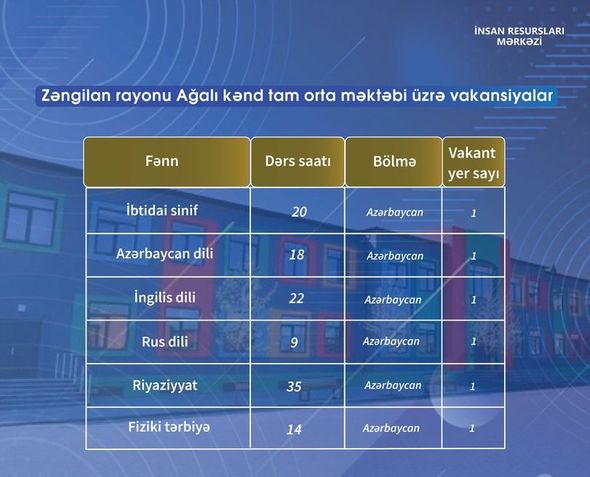 İNSAN RESURSLARI
MƏRKƏZİ

Zəngilan rayonu Ağalı kənd tam orta məktəbi üzrə vakansiyalar

| Fənn | Dərs saatı | Bölmə | Vakant yer sayı |
|---|---|---|---|
| İbtidai sinif | 20 | Azərbaycan | 1 |
| Azərbaycan dili | 18 | Azərbaycan | 1 |
| İngilis dili | 22 | Azərbaycan | 1 |
| Rus dili | 9 | Azərbaycan | 1 |
| Riyaziyyat | 35 | Azərbaycan | 1 |
| Fiziki tərbiyə | 14 | Azərbaycan | 1 |